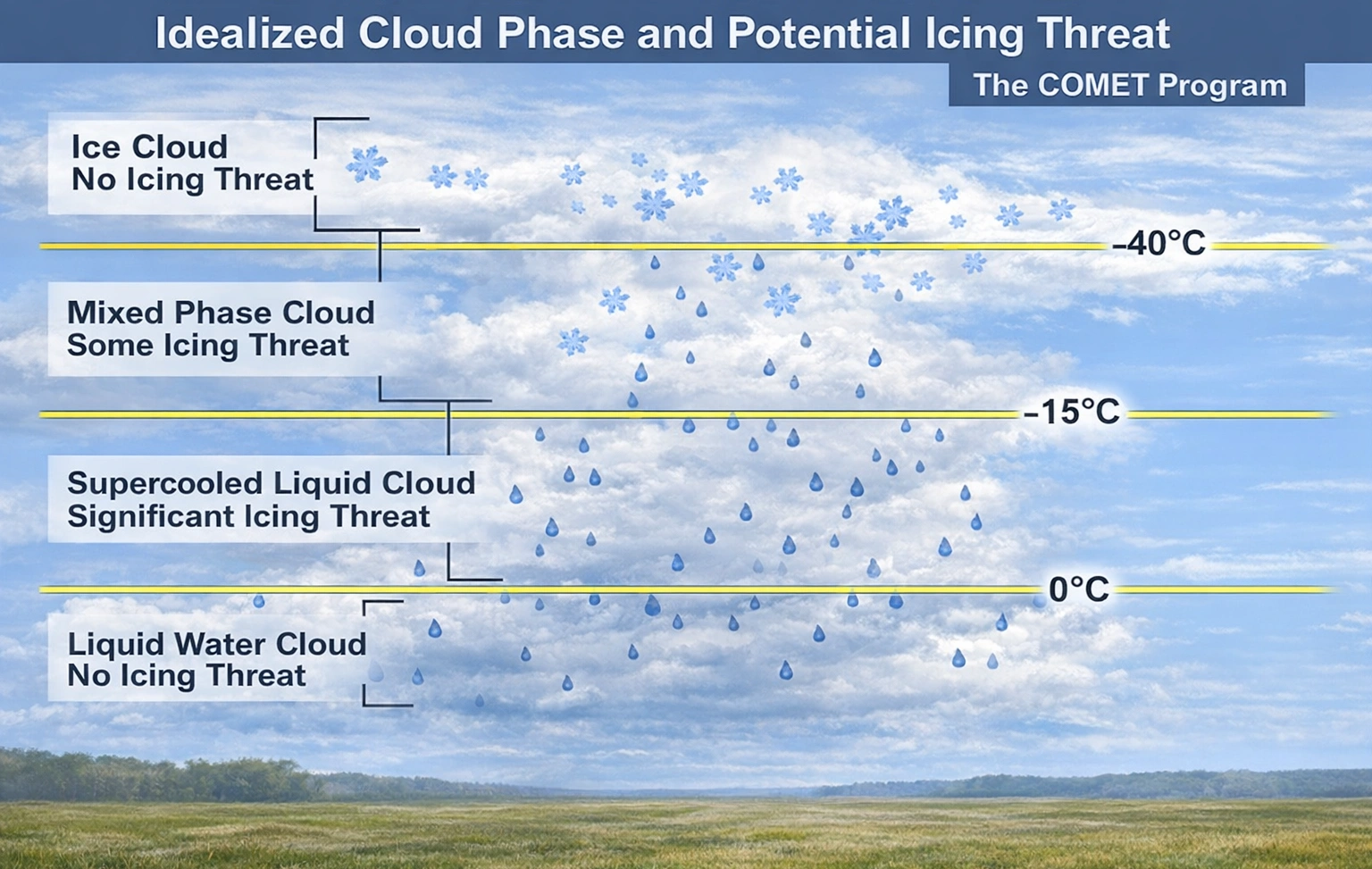 Idealized Cloud Phase and Potential Icing Threat

The COMET Program

Ice Cloud
No Icing Threat

–40°C

Mixed Phase Cloud
Some Icing Threat

–15°C

Supercooled Liquid Cloud
Significant Icing Threat

0°C

Liquid Water Cloud
No Icing Threat